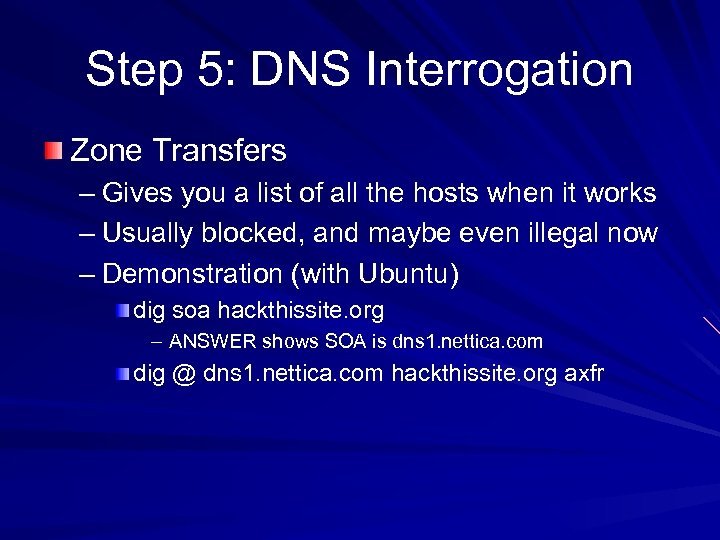 Step 5: DNS Interrogation

Zone Transfers

– Gives you a list of all the hosts when it works

– Usually blocked, and maybe even illegal now

– Demonstration (with Ubuntu)

dig soa hackthissite.org

– ANSWER shows SOA is dns1.nettica.com

dig @ dns1.nettica.com hackthissite.org axfr